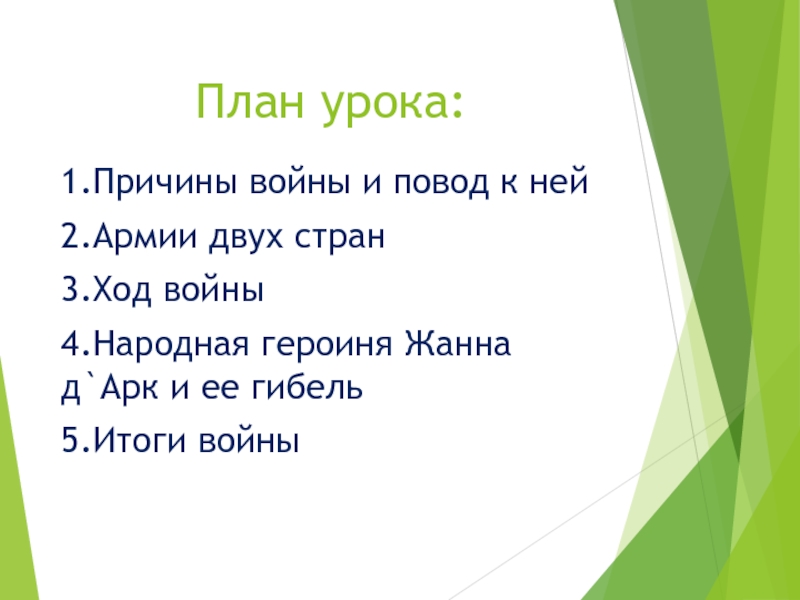 План урока:

1.Причины войны и повод к ней

2.Армии двух стран

3.Ход войны

4.Народная героиня Жанна д`Арк и ее гибель

5.Итоги войны